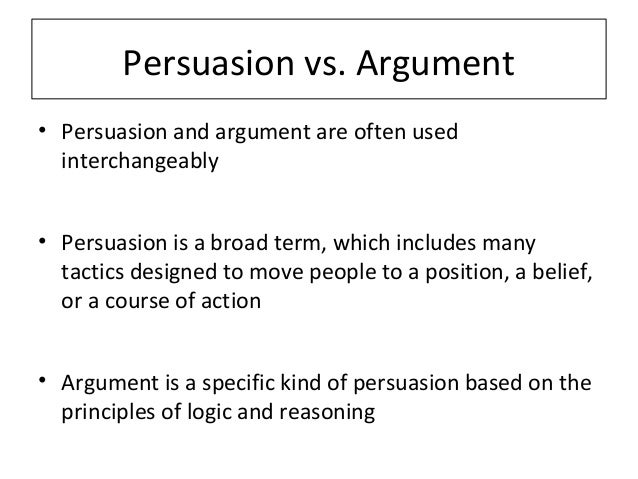 Persuasion vs. Argument

• Persuasion and argument are often used interchangeably

• Persuasion is a broad term, which includes many tactics designed to move people to a position, a belief, or a course of action

• Argument is a specific kind of persuasion based on the principles of logic and reasoning